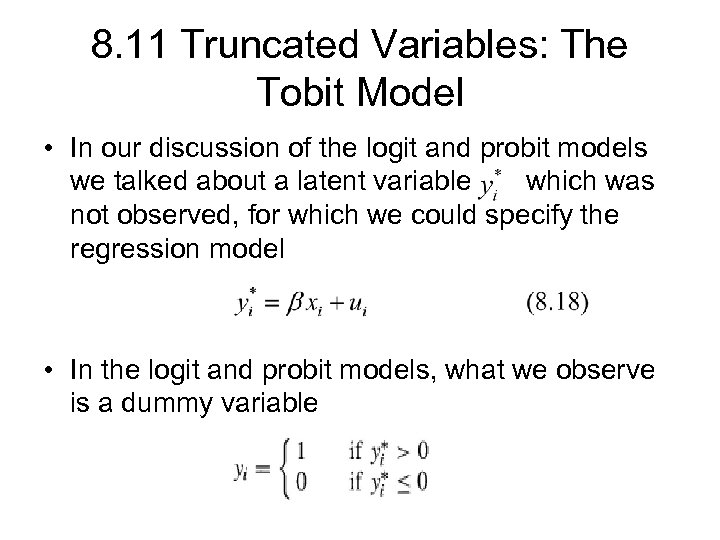 8.11 Truncated Variables: The Tobit Model

• In our discussion of the logit and probit models we talked about a latent variable $y_i^*$ which was not observed, for which we could specify the regression model

$y_i^* = \beta x_i + u_i$ (8.18)

• In the logit and probit models, what we observe is a dummy variable

$y_i = \begin{cases} 1 & \text{if } y_i^* > 0 \\ 0 & \text{if } y_i^* \leq 0 \end{cases}$